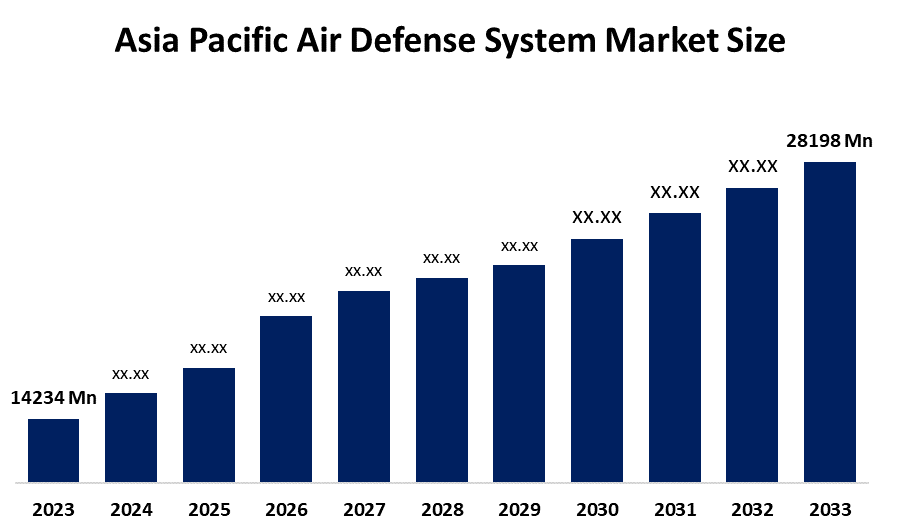 Asia Pacific Air Defense System Market Size

14234 Mn
xx.xx
xx.xx
xx.xx
xx.xx
xx.xx
xx.xx
XX.XX
XX.XX
XX.XX
28198 Mn

2023 2024 2025 2026 2027 2028 2029 2030 2031 2032 2033